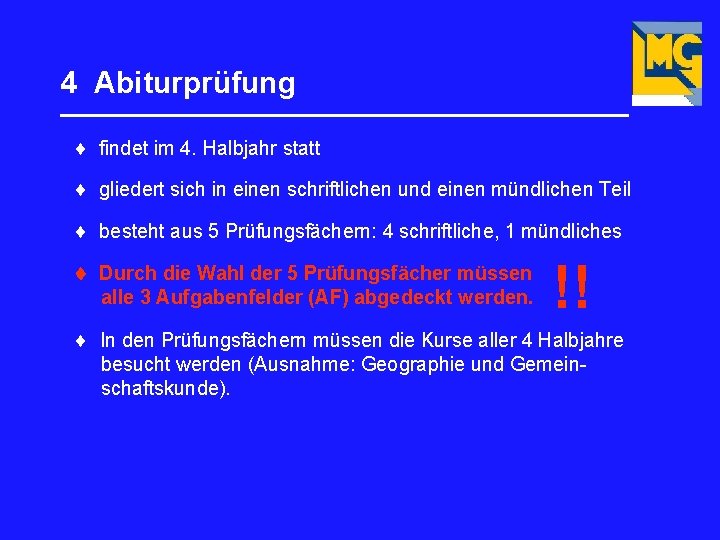 LMG

4 Abiturprüfung

♦ findet im 4. Halbjahr statt

♦ gliedert sich in einen schriftlichen und einen mündlichen Teil

♦ besteht aus 5 Prüfungsfächern: 4 schriftliche, 1 mündliches

♦ Durch die Wahl der 5 Prüfungsfächer müssen alle 3 Aufgabenfelder (AF) abgedeckt werden. !!

♦ In den Prüfungsfächern müssen die Kurse aller 4 Halbjahre besucht werden (Ausnahme: Geographie und Gemeinschaftskunde).